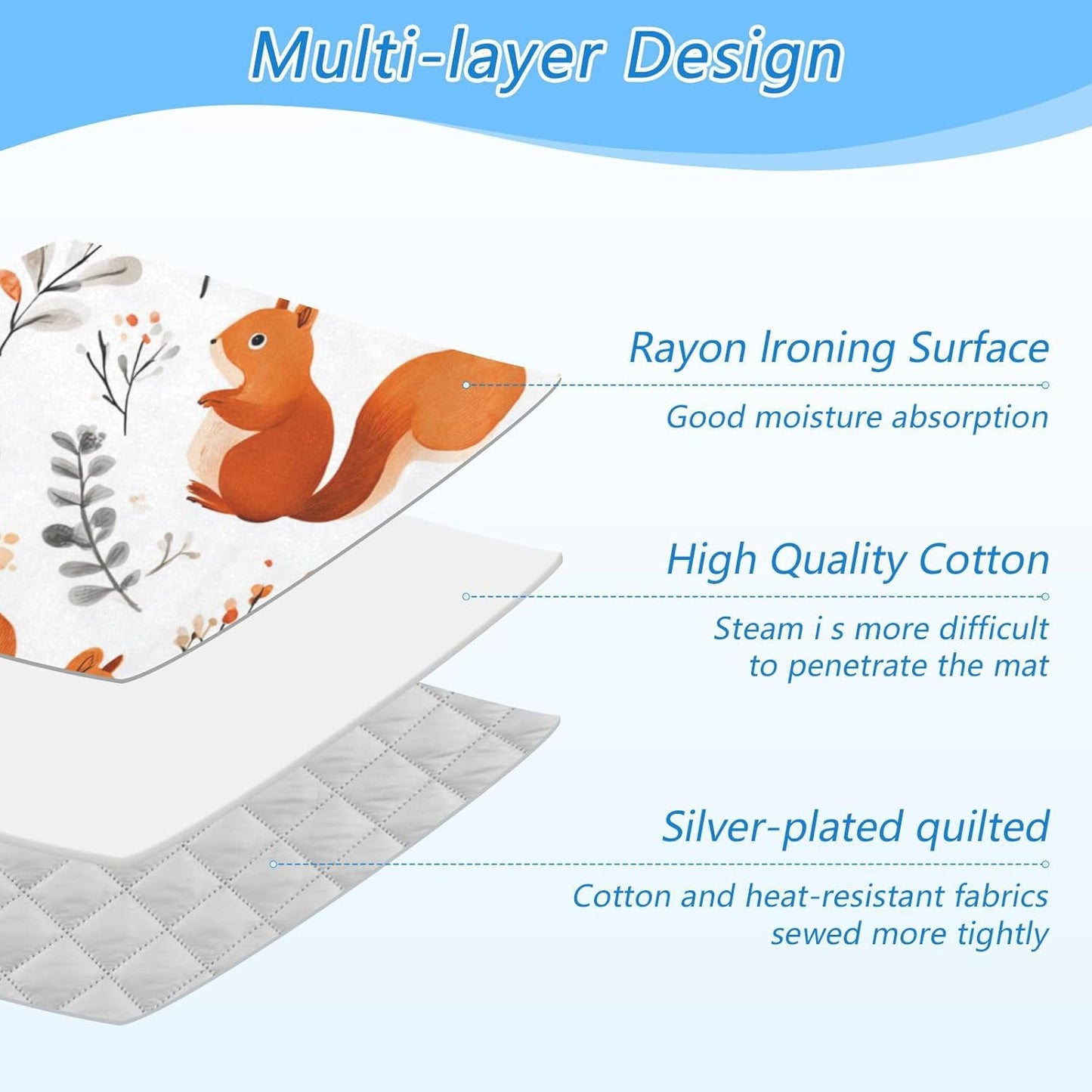 Multi-layer Design

Rayon Ironing Surface

Good moisture absorption

High Quality Cotton

Steam i s more difficult to penetrate the mat

Silver-plated quilted

Cotton and heat-resistant fabrics sewed more tightly